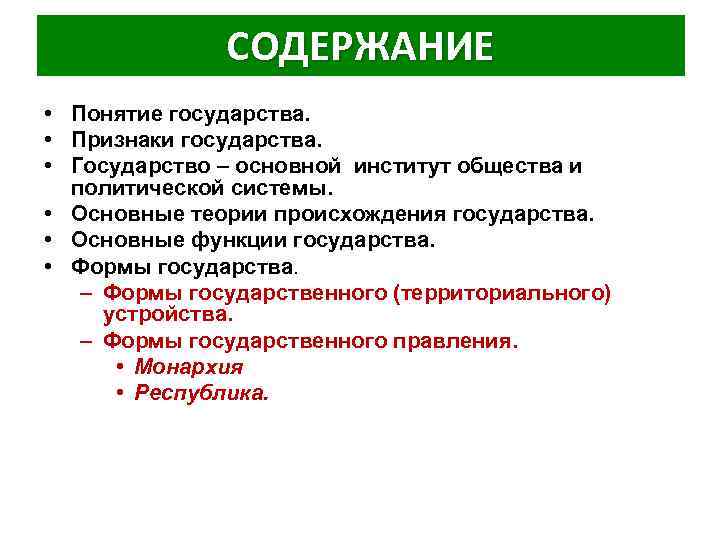 СОДЕРЖАНИЕ

• Понятие государства.
• Признаки государства.
• Государство – основной институт общества и политической системы.
• Основные теории происхождения государства.
• Основные функции государства.
• Формы государства.
– Формы государственного (территориального) устройства.
– Формы государственного правления.
• Монархия
• Республика.